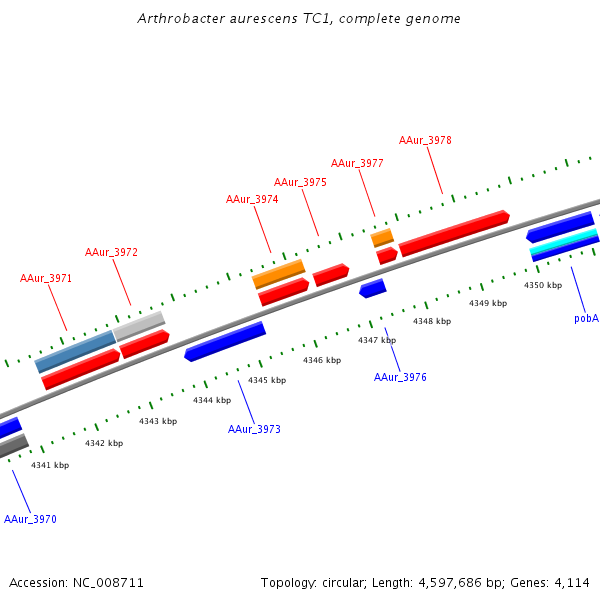 Arthrobacter aurescens TC1, complete genome

AAur_3978
AAur_3977
AAur_3975
AAur_3974
AAur_3972
AAur_3971

4350 kbp
4349 kbp
4348 kbp
4347 kbp
4346 kbp
4345 kbp
4344 kbp
4343 kbp
4342 kbp
4341 kbp

pobA
AAur_3976
AAur_3973
AAur_3970

Accession: NC_008711

Topology: circular; Length: 4,597,686 bp; Genes: 4,114